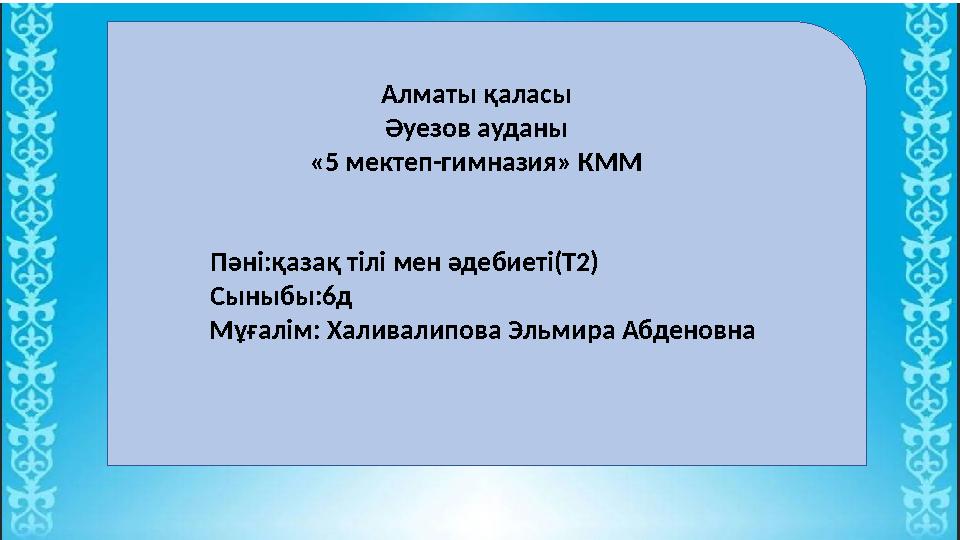 Алматы қаласы
Әуезов ауданы
«5 мектеп-гимназия» КММ

Пәні:қазақ тілі мен әдебиеті(Т2)
Сыныбы:6д
Мұғалім: Халивалипова Эльмира Абденовна